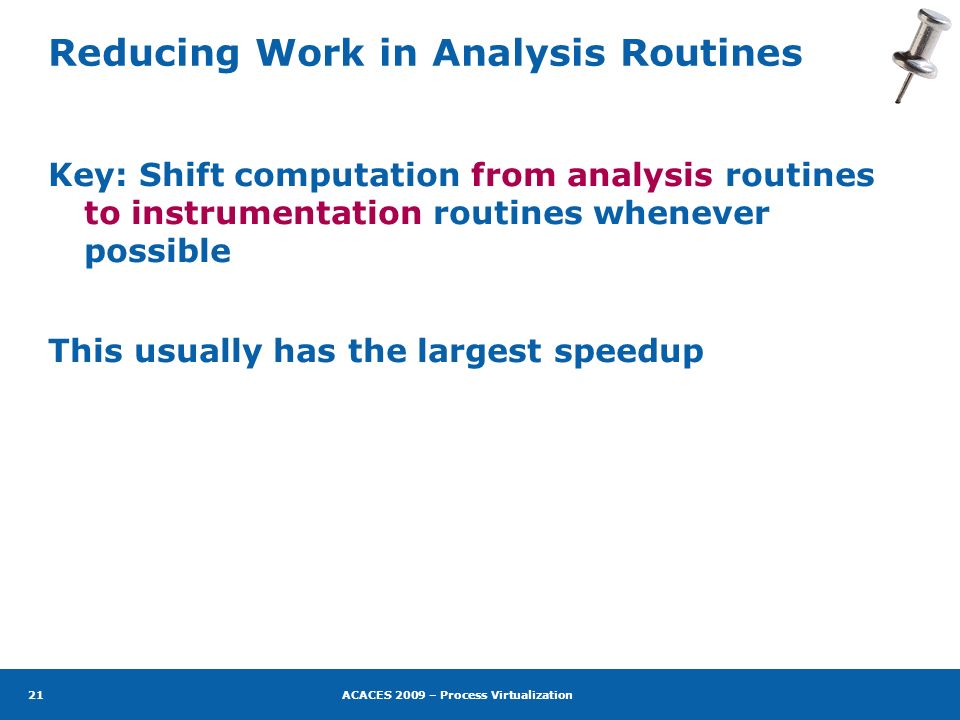 Reducing Work in Analysis Routines

Key: Shift computation from analysis routines to instrumentation routines whenever possible

This usually has the largest speedup

21

ACACES 2009 – Process Virtualization